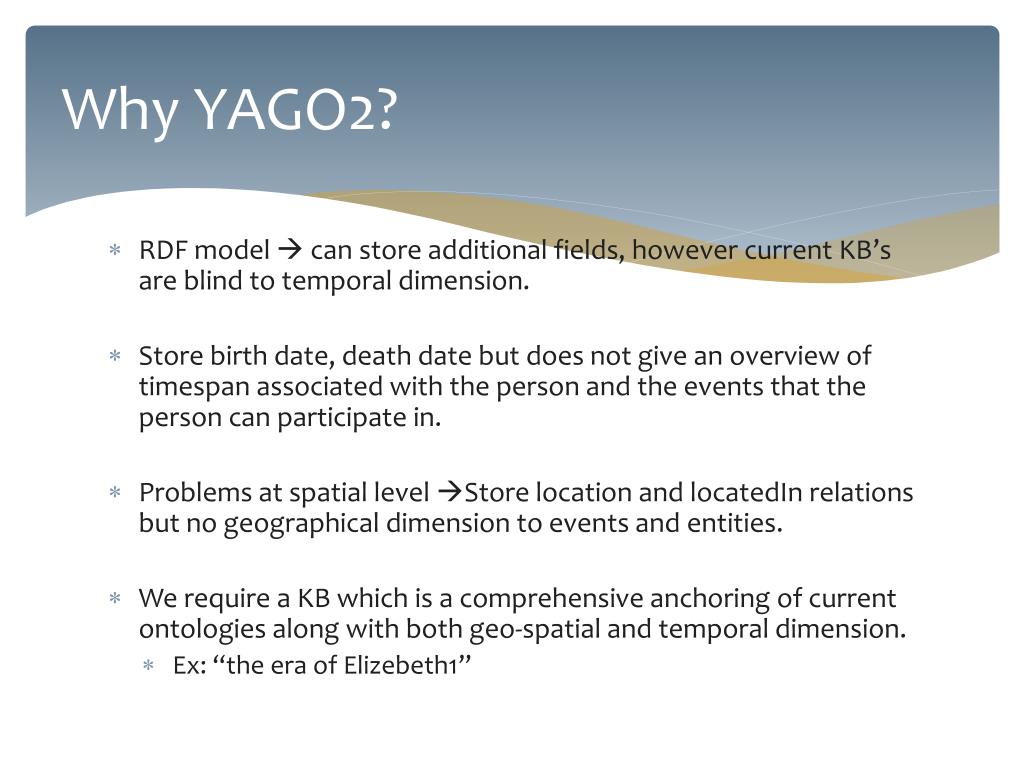 Why YAGO2?

∗ RDF model → can store additional fields, however current KB's are blind to temporal dimension.

∗ Store birth date, death date but does not give an overview of timespan associated with the person and the events that the person can participate in.

∗ Problems at spatial level →Store location and locatedIn relations but no geographical dimension to events and entities.

∗ We require a KB which is a comprehensive anchoring of current ontologies along with both geo-spatial and temporal dimension.
∗ Ex: "the era of Elizebeth1"